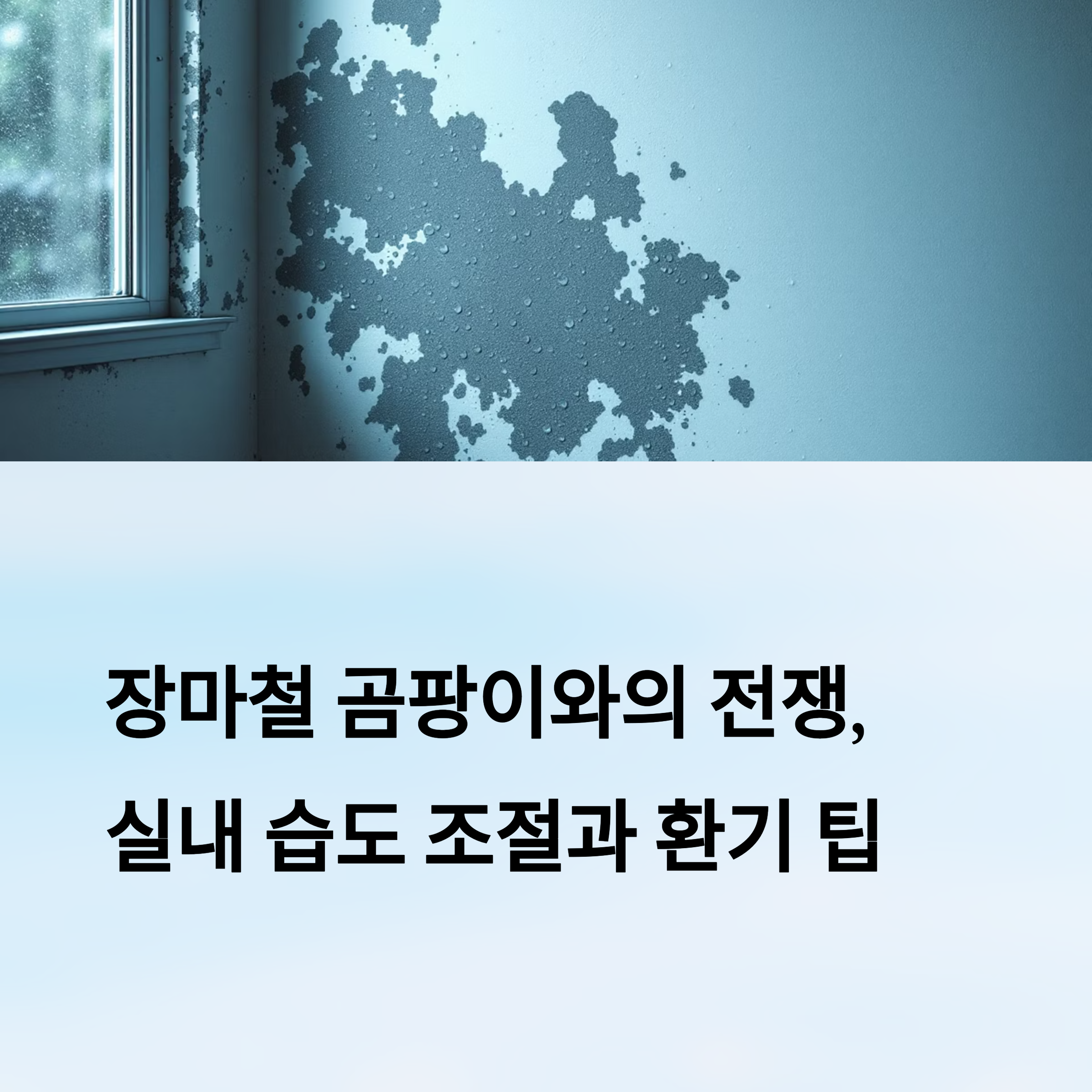 장마철 곰팡이와의 전쟁,
실내 습도 조절과 환기 팁